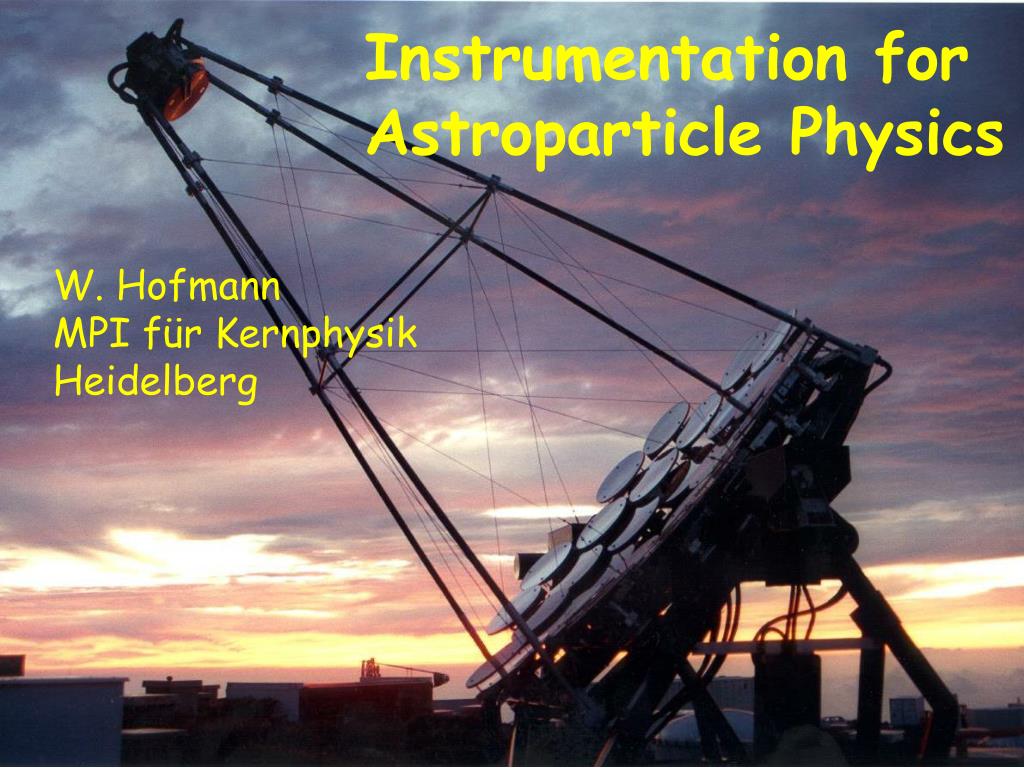 Instrumentation for Astroparticle Physics

W. Hofmann
MPI für Kernphysik
Heidelberg